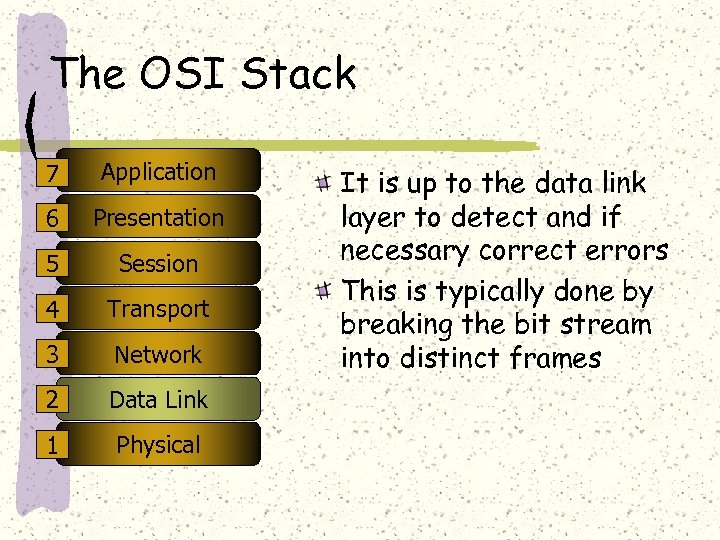 The OSI Stack

7 Application
6 Presentation
5 Session
4 Transport
3 Network
2 Data Link
1 Physical

It is up to the data link layer to detect and if necessary correct errors

This is typically done by breaking the bit stream into distinct frames